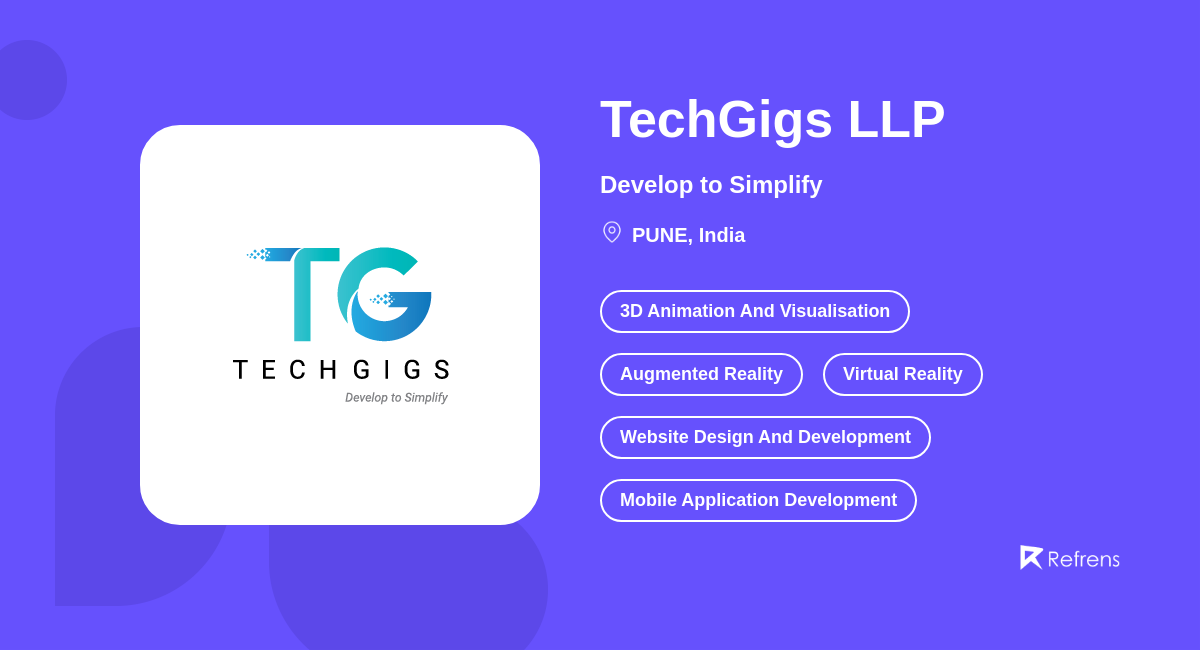 TG
TECHGIGS
Develop to Simplify

TechGigs LLP

Develop to Simplify

PUNE, India

3D Animation And Visualisation

Augmented Reality

Virtual Reality

Website Design And Development

Mobile Application Development

Refrens